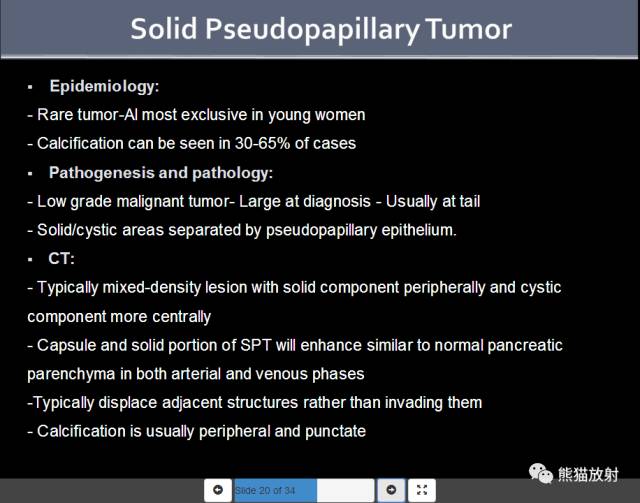 Solid Pseudopapillary Tumor

▪ Epidemiology:

- Rare tumor-Al most exclusive in young women

- Calcification can be seen in 30-65% of cases

▪ Pathogenesis and pathology:

- Low grade malignant tumor- Large at diagnosis - Usually at tail

- Solid/cystic areas separated by pseudopapillary epithelium.

▪ CT:

- Typically mixed-density lesion with solid component peripherally and cystic component more centrally

- Capsule and solid portion of SPT will enhance similar to normal pancreatic parenchyma in both arterial and venous phases

-Typically displace adjacent structures rather than invading them

- Calcification is usually peripheral and punctate

熊猫放射

Slide 20 of 34